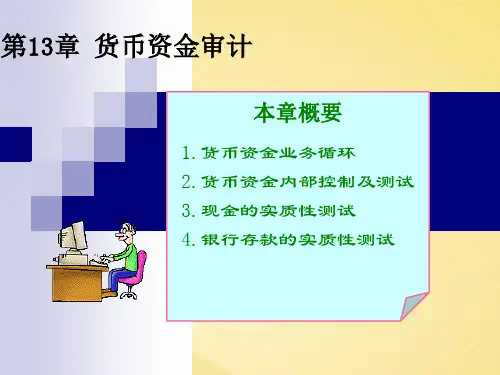 第13章 货币资金审计

本章概要

1. 货币资金业务循环
2. 货币资金内部控制及测试
3. 现金的实质性测试
4. 银行存款的实质性测试